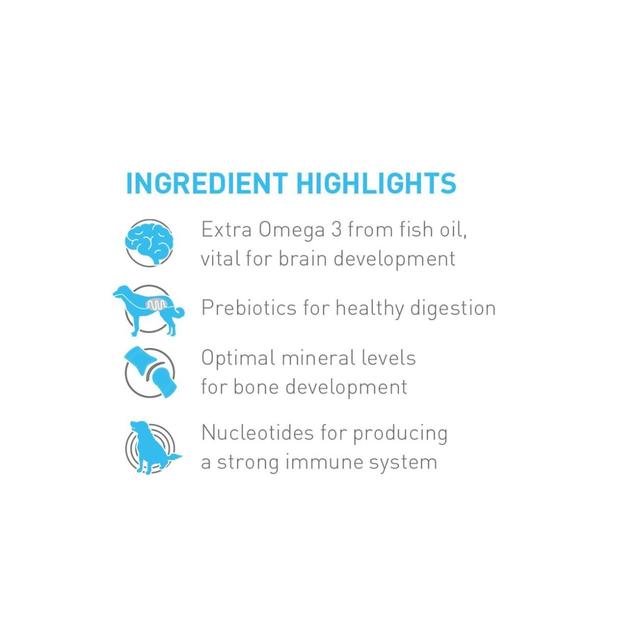 INGREDIENT HIGHLIGHTS

Extra Omega 3 from fish oil, vital for brain development

Prebiotics for healthy digestion

Optimal mineral levels for bone development

Nucleotides for producing a strong immune system